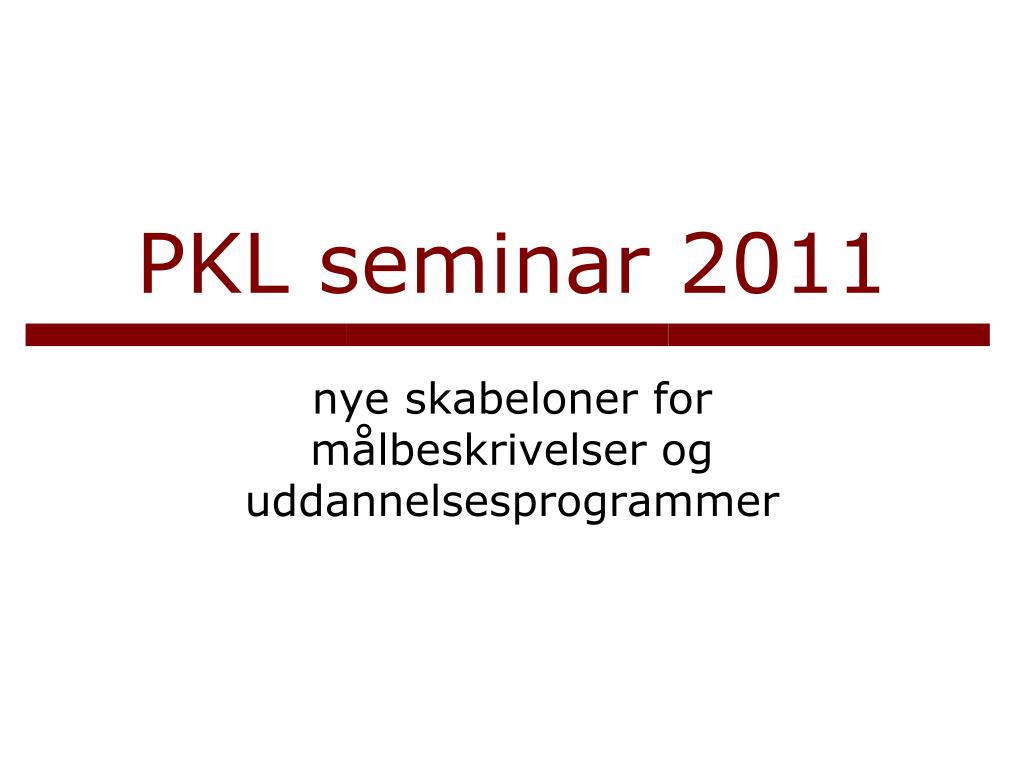 PKL seminar 2011

nye skabeloner for målbeskrivelser og uddannelsesprogrammer